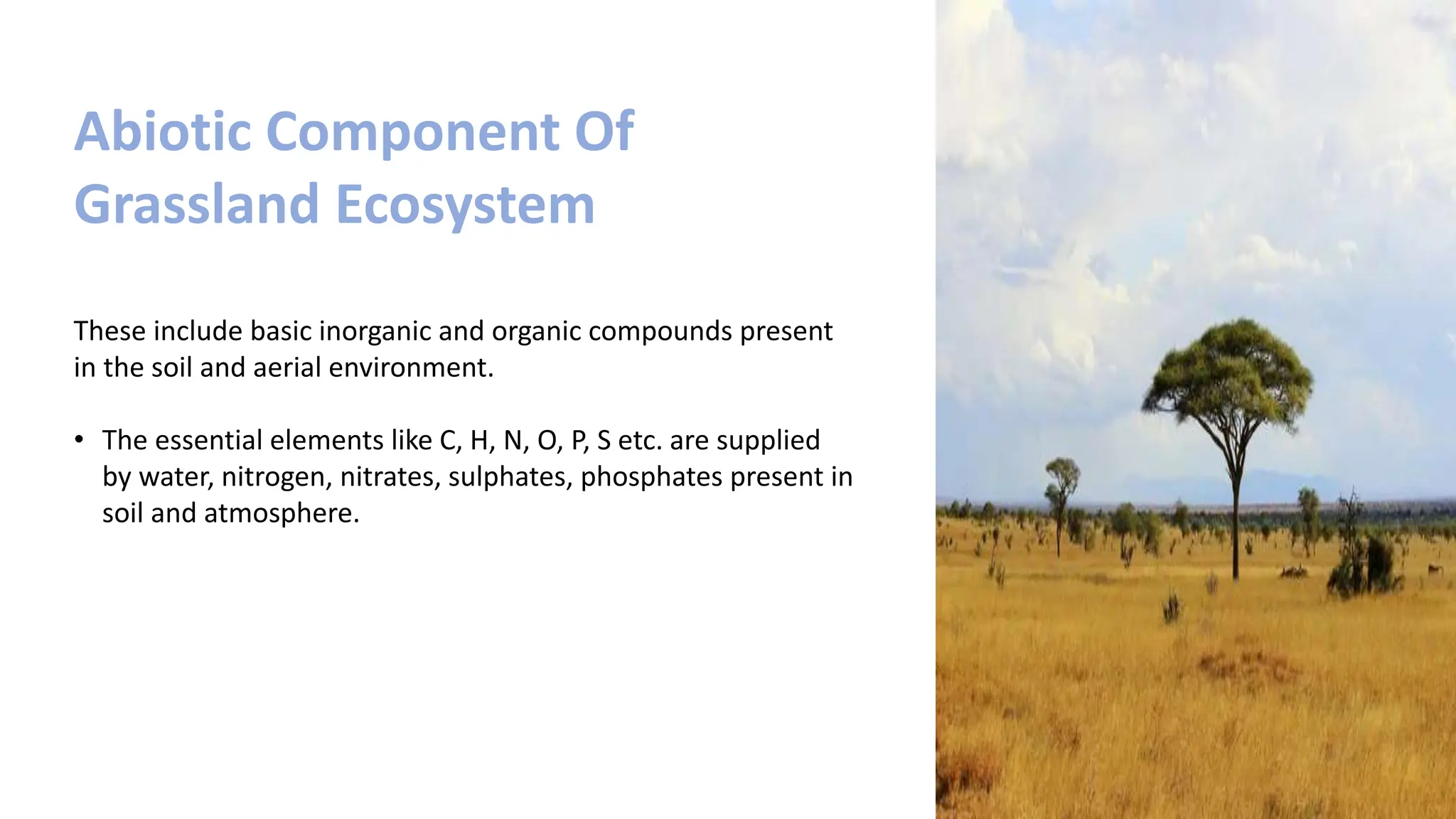 Abiotic Component Of Grassland Ecosystem

These include basic inorganic and organic compounds present in the soil and aerial environment.

• The essential elements like C, H, N, O, P, S etc. are supplied by water, nitrogen, nitrates, sulphates, phosphates present in soil and atmosphere.